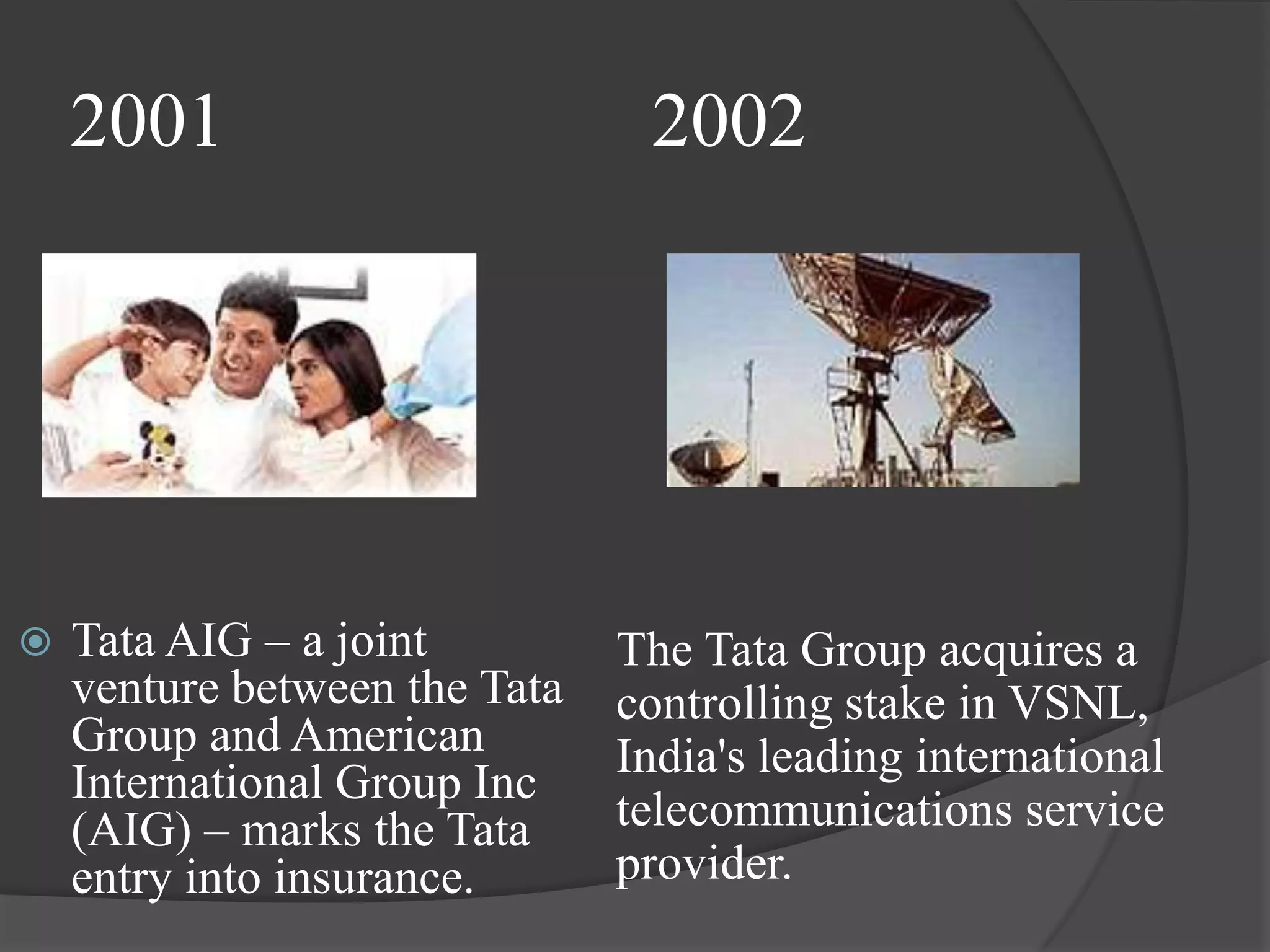 2001

Tata AIG – a joint venture between the Tata Group and American International Group Inc (AIG) – marks the Tata entry into insurance.

2002

The Tata Group acquires a controlling stake in VSNL, India's leading international telecommunications service provider.